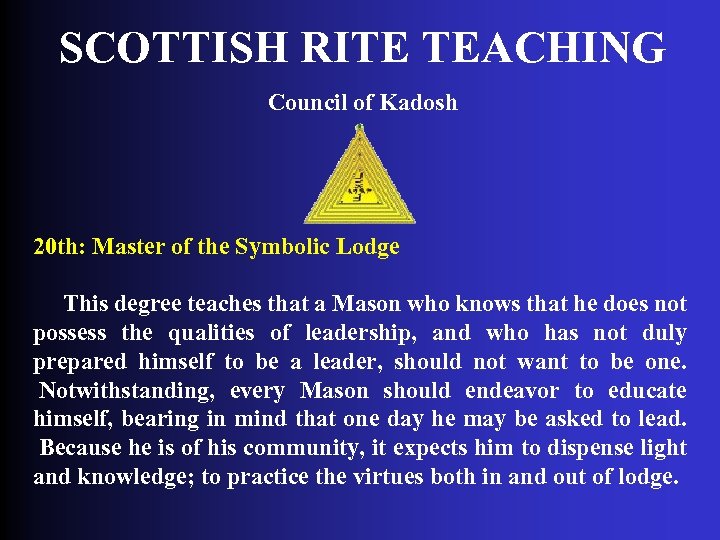 SCOTTISH RITE TEACHING

Council of Kadosh

20th: Master of the Symbolic Lodge

This degree teaches that a Mason who knows that he does not possess the qualities of leadership, and who has not duly prepared himself to be a leader, should not want to be one. Notwithstanding, every Mason should endeavor to educate himself, bearing in mind that one day he may be asked to lead. Because he is of his community, it expects him to dispense light and knowledge; to practice the virtues both in and out of lodge.